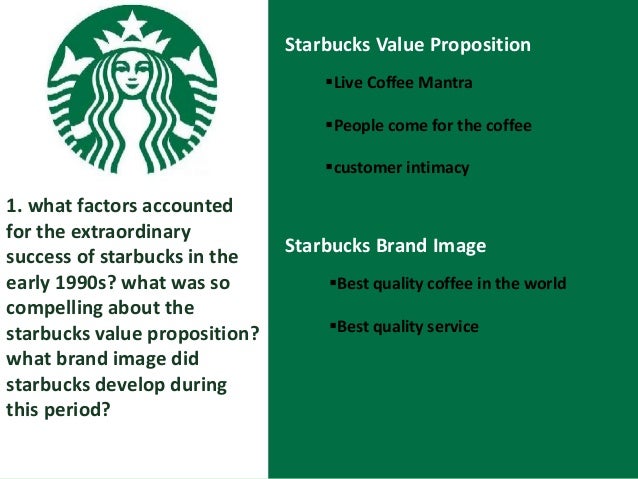 1. what factors accounted for the extraordinary success of starbucks in the early 1990s? what was so compelling about the starbucks value proposition? what brand image did starbucks develop during this period?

Starbucks Value Proposition

▪Live Coffee Mantra

▪People come for the coffee

▪customer intimacy

Starbucks Brand Image

▪Best quality coffee in the world

▪Best quality service